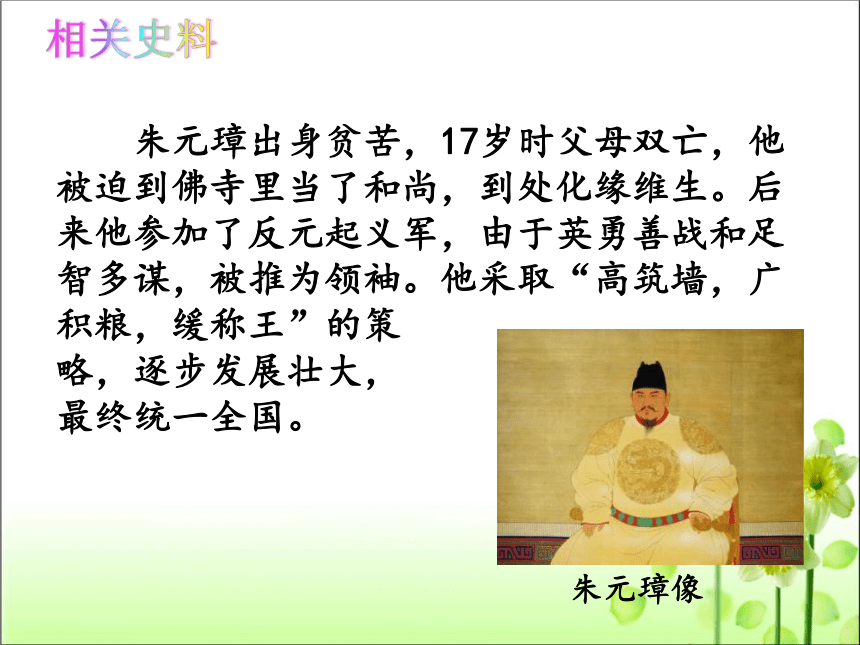 相关史料

朱元璋出身贫苦，17岁时父母双亡，他被迫到佛寺里当了和尚，到处化缘维生。后来他参加了反元起义军，由于英勇善战和足智多谋，被推为领袖。他采取“高筑墙，广积粮，缓称王”的策略，逐步发展壮大，最终统一全国。

朱元璋像